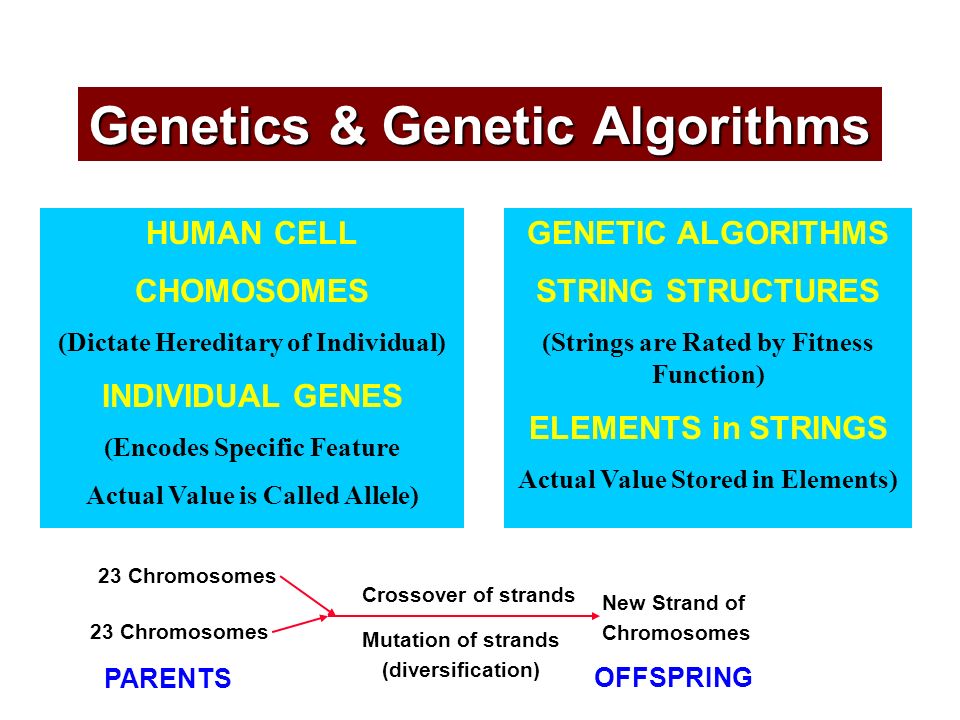 Genetics & Genetic Algorithms

HUMAN CELL

CHOMOSOMES

(Dictate Hereditary of Individual)

INDIVIDUAL GENES

(Encodes Specific Feature

Actual Value is Called Allele)

GENETIC ALGORITHMS

STRING STRUCTURES

(Strings are Rated by Fitness Function)

ELEMENTS in STRINGS

Actual Value Stored in Elements)

23 Chromosomes

23 Chromosomes

PARENTS

Crossover of strands

Mutation of strands

(diversification)

New Strand of Chromosomes

OFFSPRING